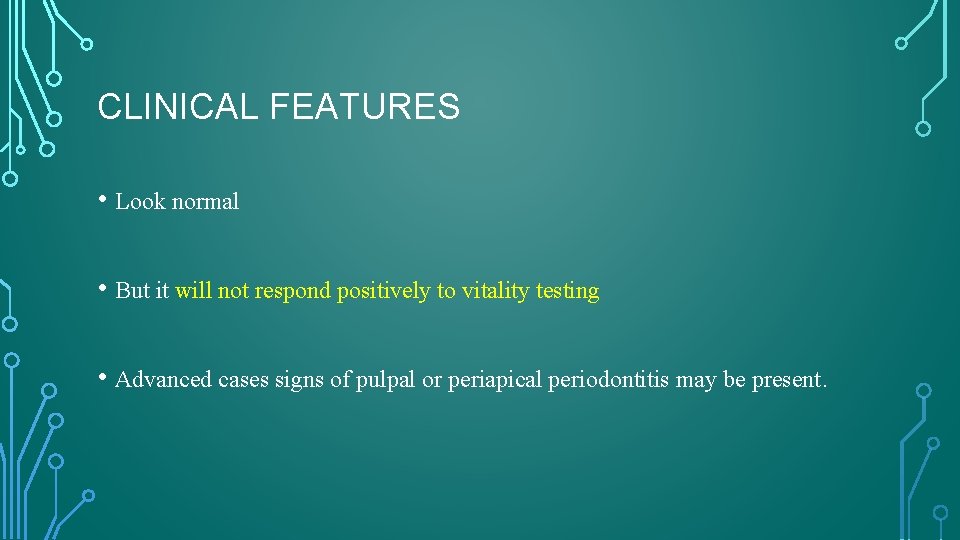 CLINICAL FEATURES

• Look normal

• But it will not respond positively to vitality testing

• Advanced cases signs of pulpal or periapical periodontitis may be present.